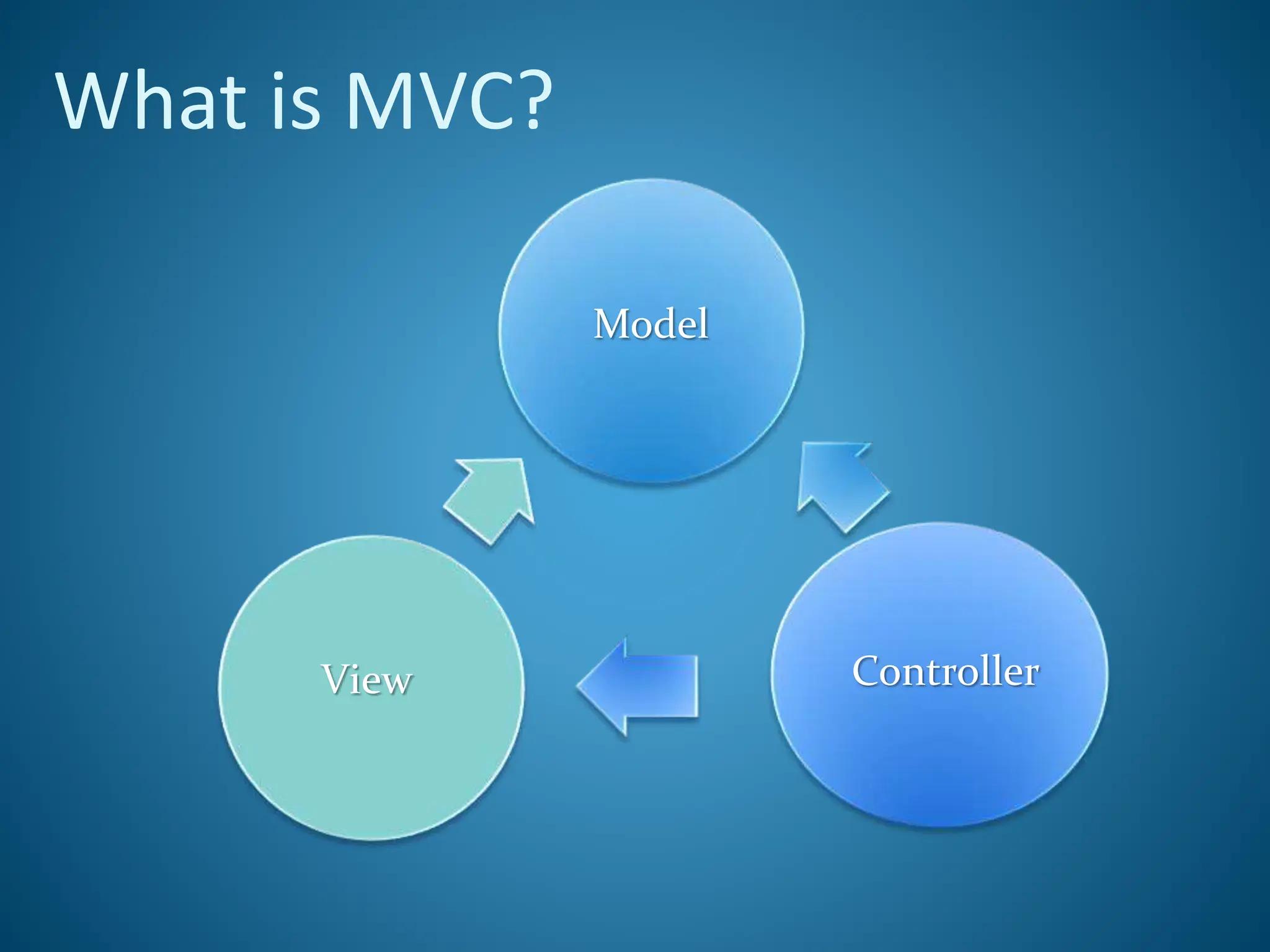 What is MVC?

Model

View

Controller